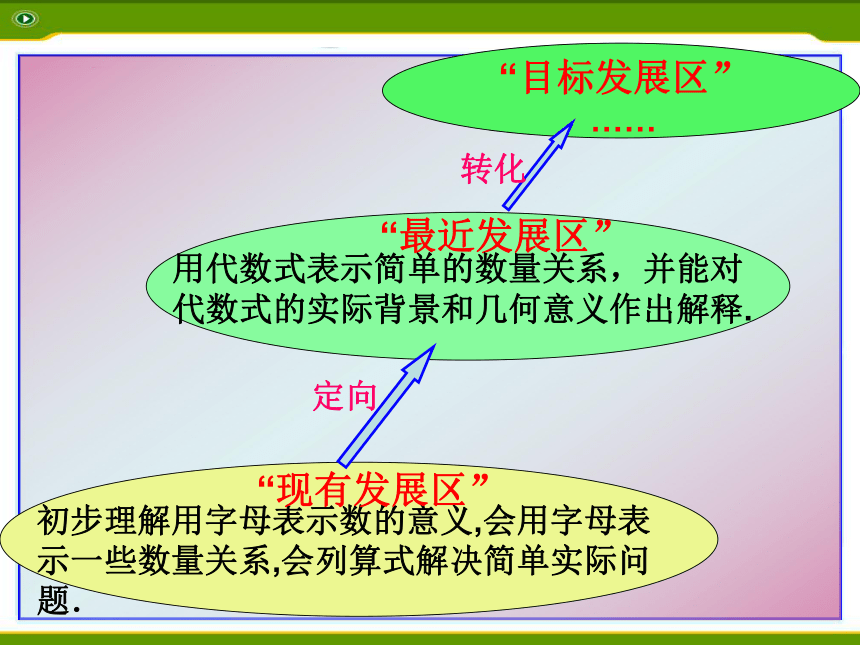 “目标发展区”
……

转化

“最近发展区”
用代数式表示简单的数量关系，并能对代数式的实际背景和几何意义作出解释.

定向

“现有发展区”
初步理解用字母表示数的意义,会用字母表示一些数量关系,会列算式解决简单实际问题.